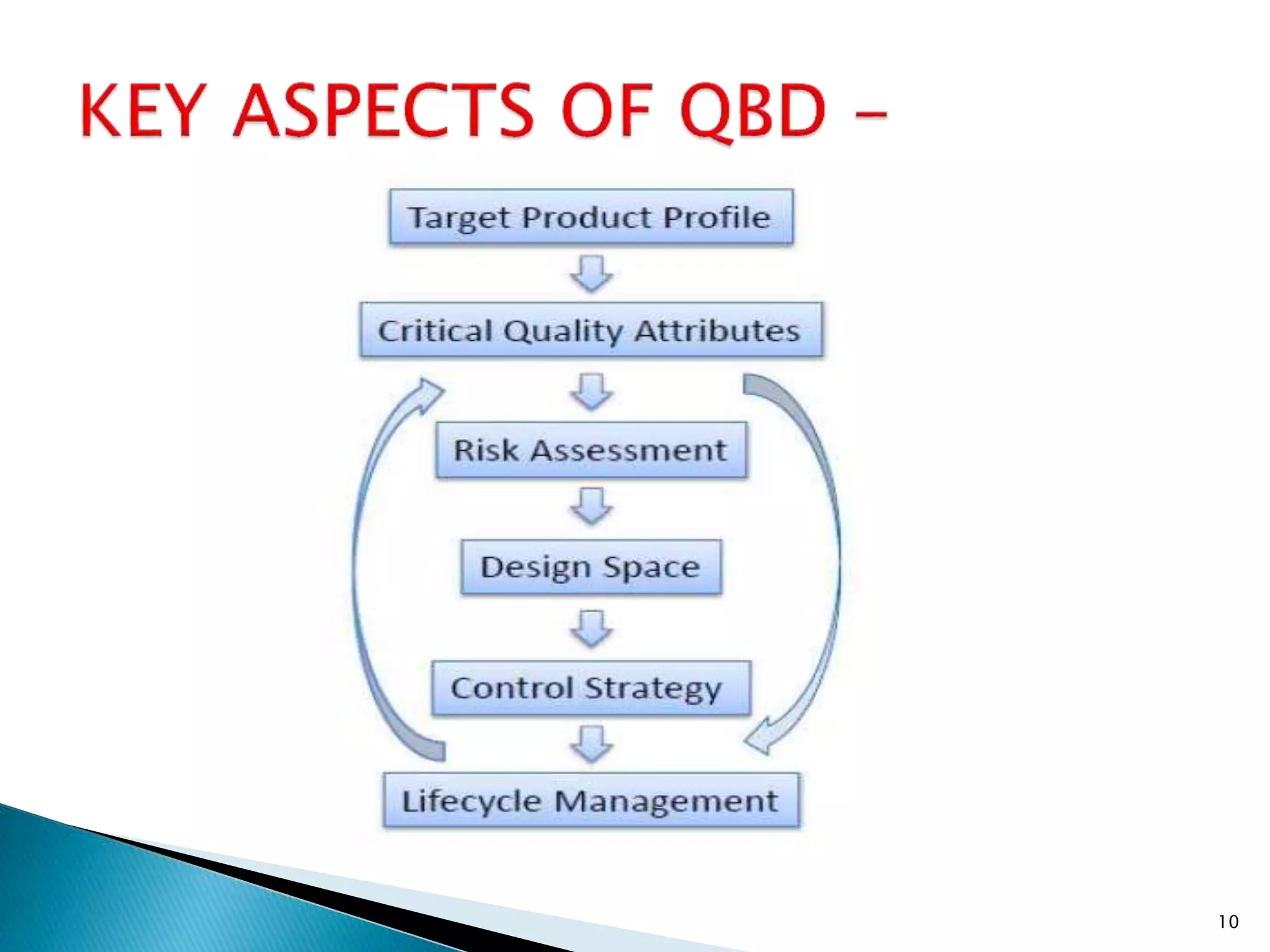 KEY ASPECTS OF QBD –

Target Product Profile

Critical Quality Attributes

Risk Assessment

Design Space

Control Strategy

Lifecycle Management

10